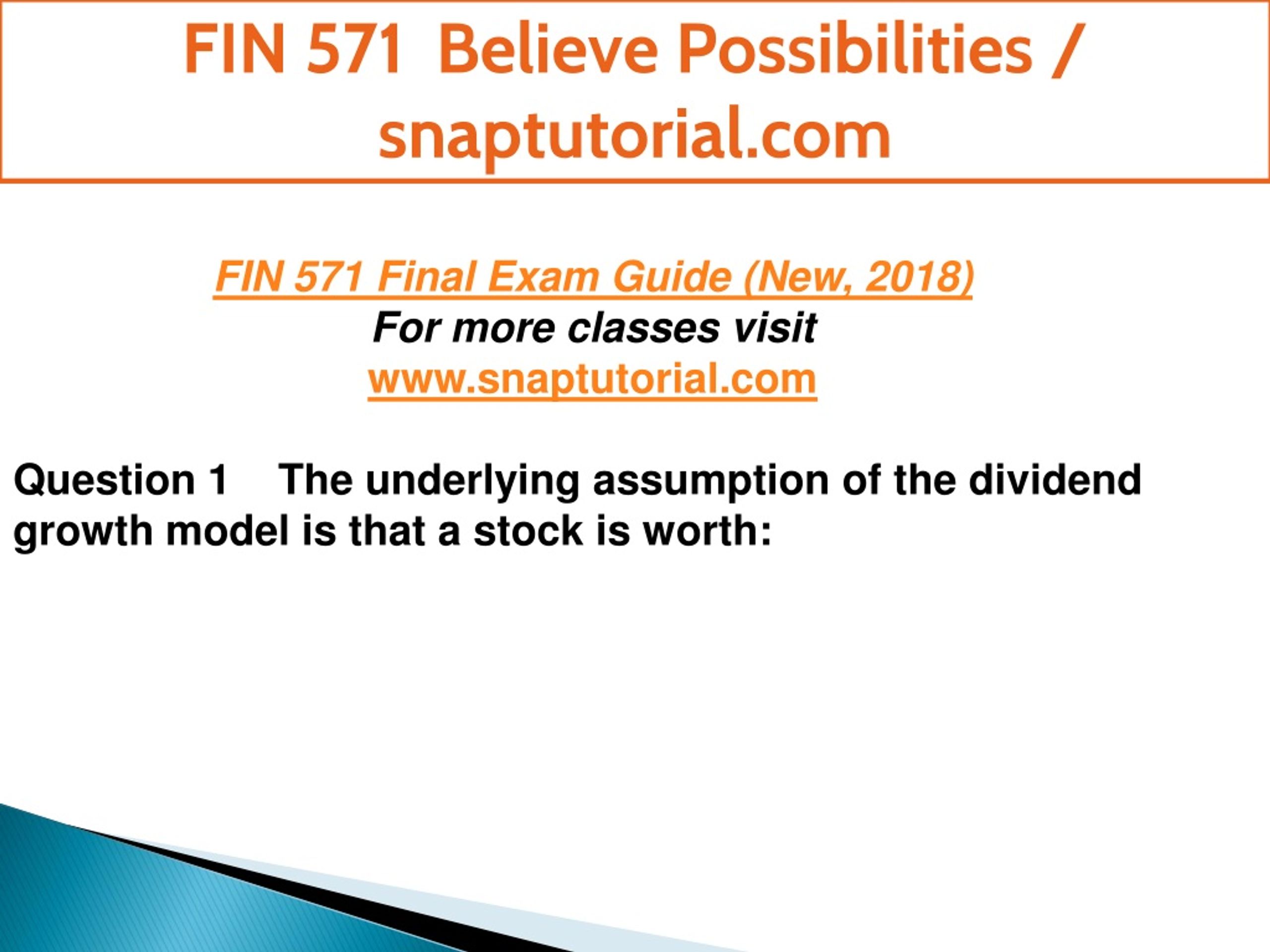 FIN 571 Believe Possibilities / snaptutorial.com

FIN 571 Final Exam Guide (New, 2018)
For more classes visit
www.snaptutorial.com

Question 1 The underlying assumption of the dividend growth model is that a stock is worth: